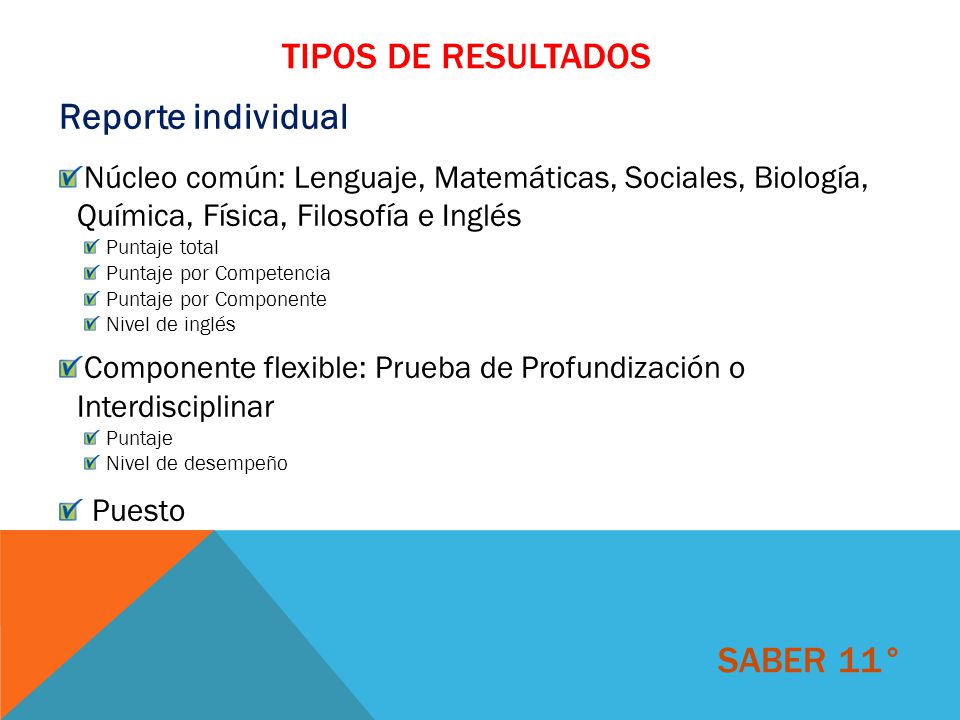 TIPOS DE RESULTADOS

Reporte individual

Núcleo común: Lenguaje, Matemáticas, Sociales, Biología, Química, Física, Filosofía e Inglés

Puntaje total
Puntaje por Competencia
Puntaje por Componente
Nivel de inglés

Componente flexible: Prueba de Profundización o Interdisciplinar

Puntaje
Nivel de desempeño

Puesto

SABER 11°